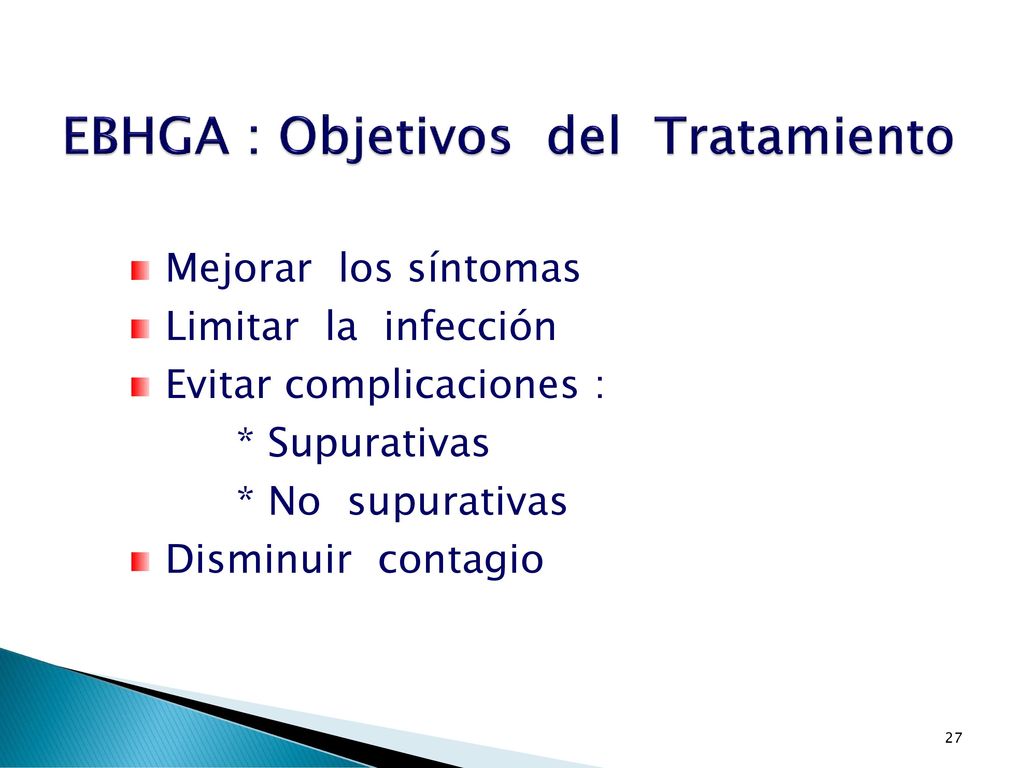 EBHGA : Objetivos del Tratamiento

Mejorar los síntomas
Limitar la infección
Evitar complicaciones :
* Supurativas
* No supurativas
Disminuir contagio

27